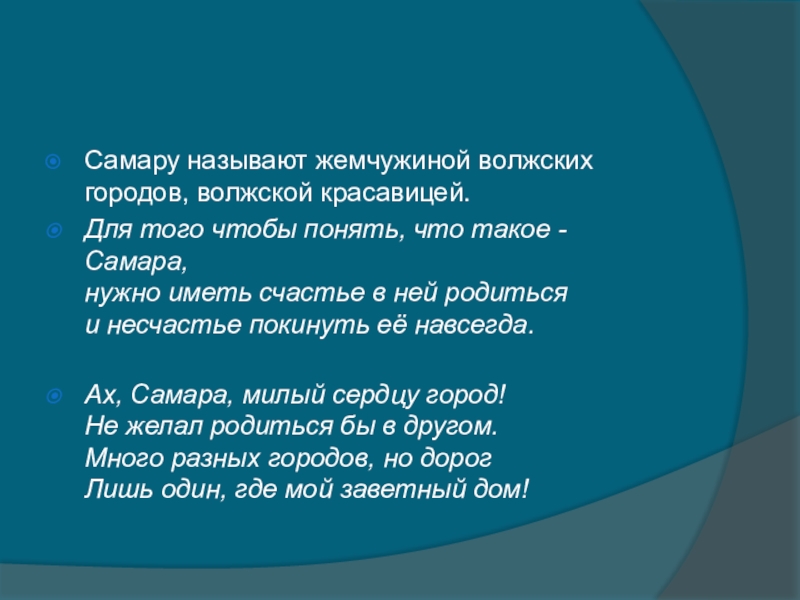 Самару называют жемчужиной волжских городов, волжской красавицей.

Для того чтобы понять, что такое - Самара,
нужно иметь счастье в ней родиться
и несчастье покинуть её навсегда.

Ах, Самара, милый сердцу город!
Не желал родиться бы в другом.
Много разных городов, но дорог
Лишь один, где мой заветный дом!